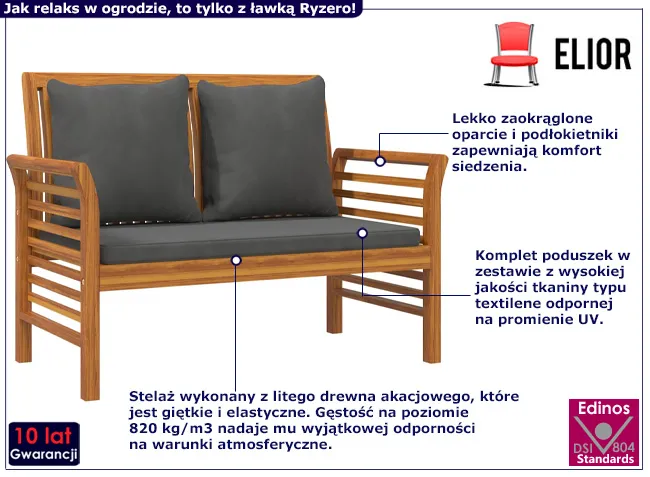 Jak relaks w ogrodzie, to tylko z ławką Ryzero!

ELIOR

Lekko zaokrąglone oparcie i podłokietniki zapewniają komfort siedzenia.

Komplet poduszek w zestawie z wysokiej jakości tkaniny typu textilene odpornej na promienie UV.

Stelaż wykonany z litego drewna akacjowego, które jest giętkie i elastyczne. Gęstość na poziomie 820 kg/m3 nadaje mu wyjątkowej odporności na warunki atmosferyczne.

10 lat
Gwarancji

Edinos
DSI 804
Standards